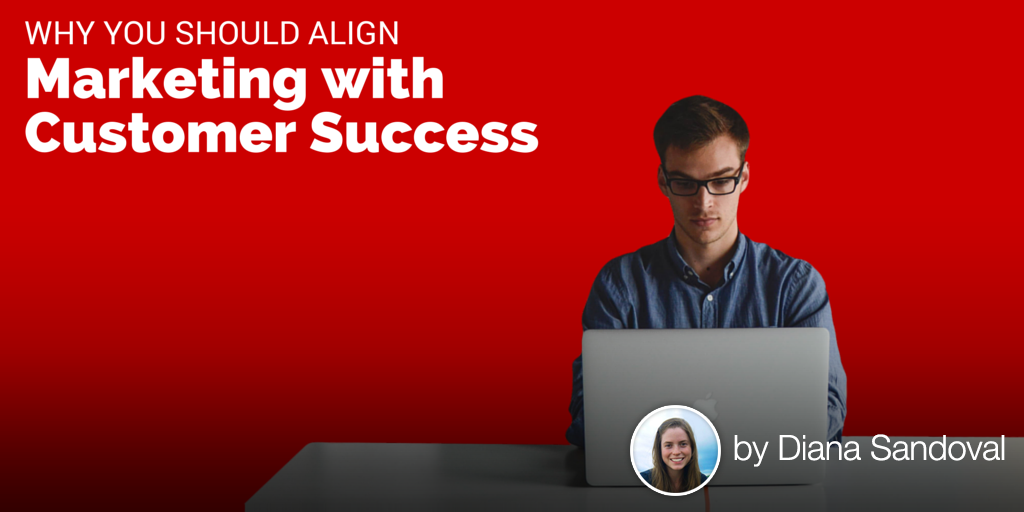 WHY YOU SHOULD ALIGN
Marketing with Customer Success

by Diana Sandoval